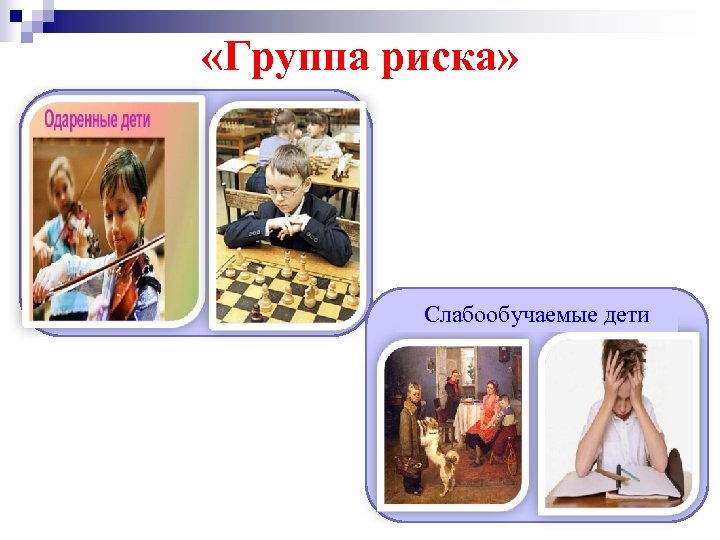 «Группа риска»

Одаренные дети

Слабообучаемые дети